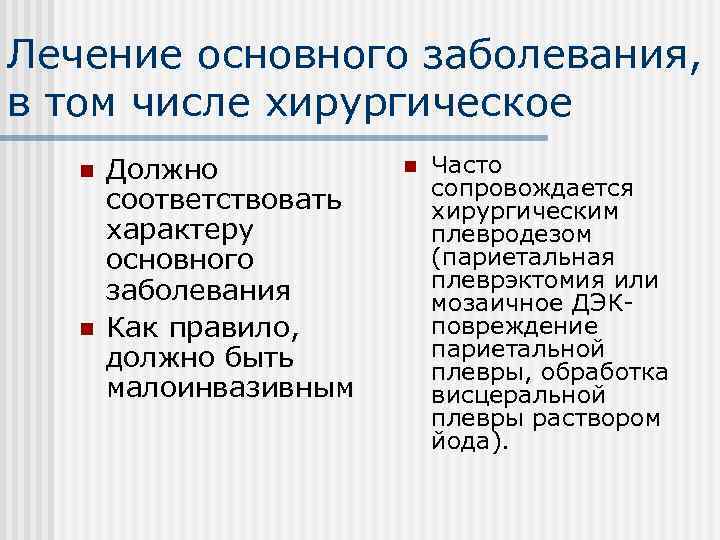 Лечение основного заболевания, в том числе хирургическое

Должно соответствовать характеру основного заболевания

Как правило, должно быть малоинвазивным

Часто сопровождается хирургическим плевродезом (париетальная плеврэктомия или мозаичное ДЭК-повреждение париетальной плевры, обработка висцеральной плевры раствором йода).